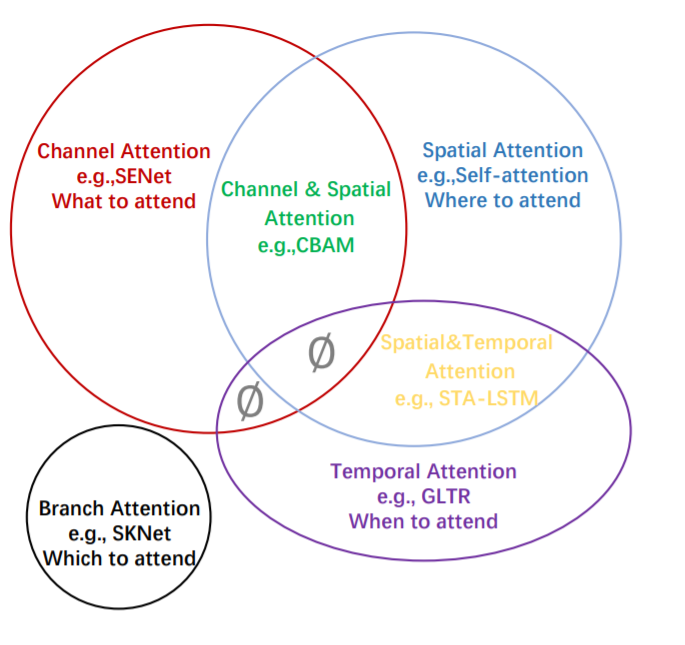 Channel Attention
e.g.,SENet
What to attend

Channel & Spatial Attention
e.g.,CBAM

Spatial Attention
e.g.,Self-attention
Where to attend

$\emptyset$

$\emptyset$

Spatial&Temporal Attention
e.g., STA-LSTM

Temporal Attention
e.g., GLTR
When to attend

Branch Attention
e.g., SKNet
Which to attend